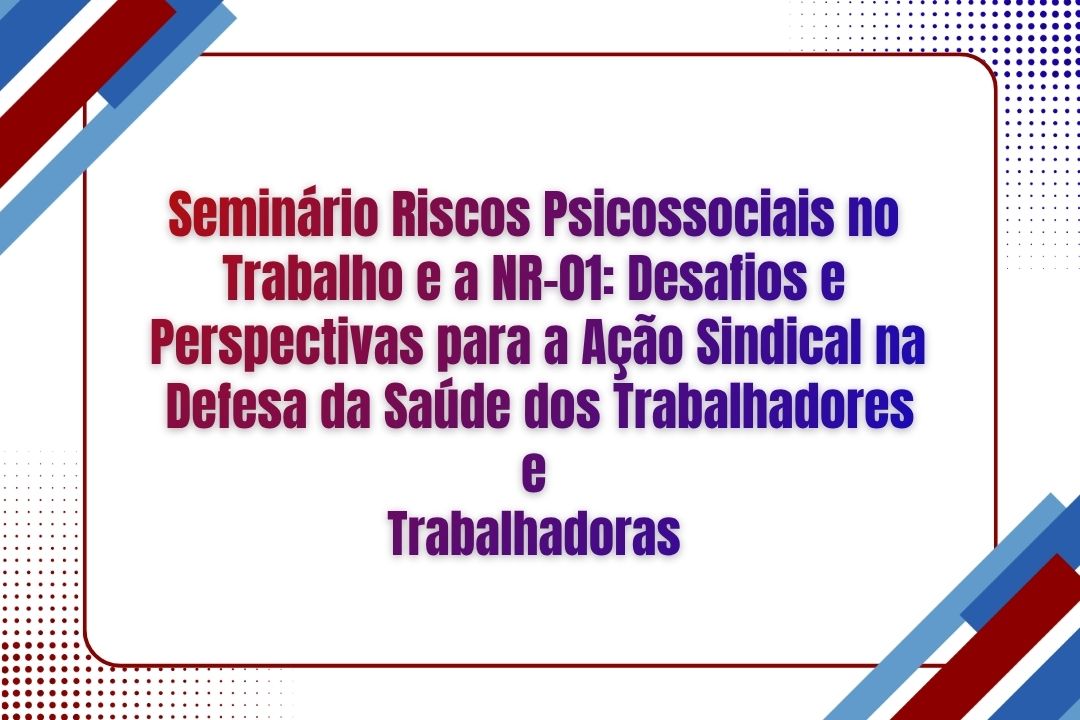 Seminário Riscos Psicossociais no Trabalho e a NR-01: Desafios e Perspectivas para a Ação Sindical na Defesa da Saúde dos Trabalhadores e Trabalhadoras